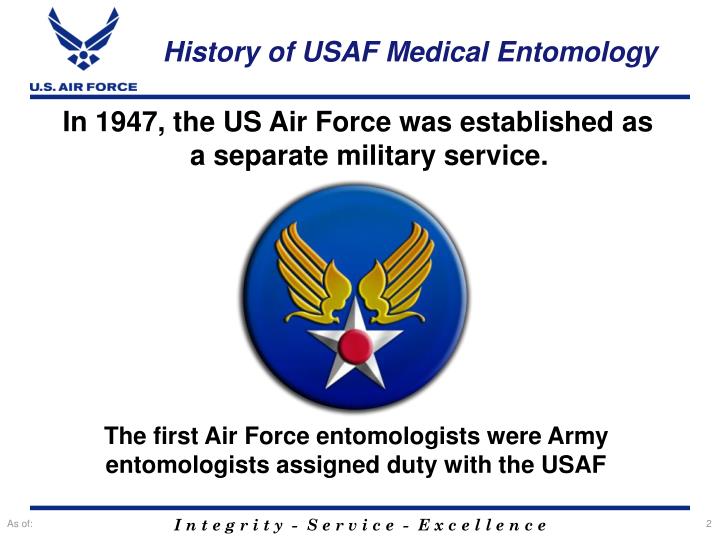 U.S. AIR FORCE

History of USAF Medical Entomology

In 1947, the US Air Force was established as a separate military service.

The first Air Force entomologists were Army entomologists assigned duty with the USAF

As of:

Integrity - Service - Excellence

2